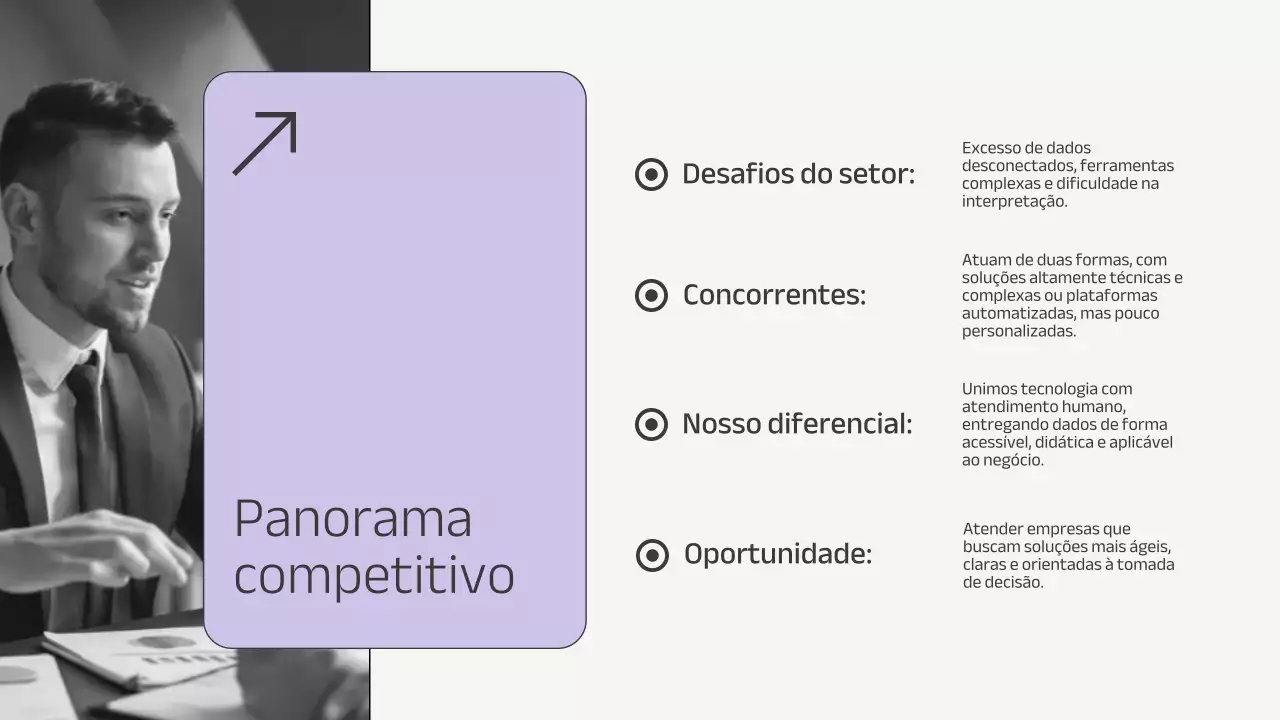 Panorama competitivo

Desafios do setor:

Excesso de dados desconectados, ferramentas complexas e dificuldade na interpretação.

Concorrentes:

Atuam de duas formas, com soluções altamente técnicas e complexas ou plataformas automatizadas, mas pouco personalizadas.

Nosso diferencial:

Unimos tecnologia com atendimento humano, entregando dados de forma acessível, didática e aplicável ao negócio.

Oportunidade:

Atender empresas que buscam soluções mais ágeis, claras e orientadas à tomada de decisão.